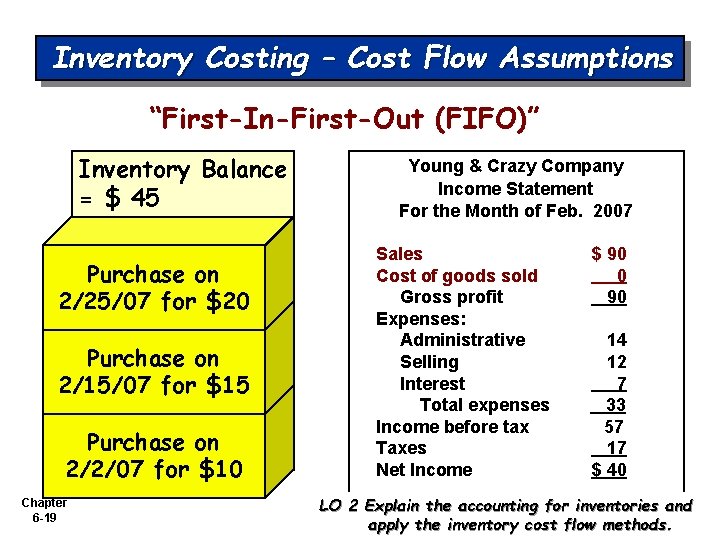 Inventory Costing - Cost Flow Assumptions

"First-In-First-Out (FIFO)"

Inventory Balance = $ 45

Purchase on 2/25/07 for $20

Purchase on 2/15/07 for $15

Purchase on 2/2/07 for $10

Young & Crazy Company
Income Statement
For the Month of Feb. 2007

| | |
|---|---|
| Sales | $ 90 |
| Cost of goods sold | 0 |
| Gross profit | 90 |
| Expenses: | |
| Administrative | 14 |
| Selling | 12 |
| Interest | 7 |
| Total expenses | 33 |
| Income before tax | 57 |
| Taxes | 17 |
| Net Income | $ 40 |

Chapter 6-19

LO 2 Explain the accounting for inventories and apply the inventory cost flow methods.